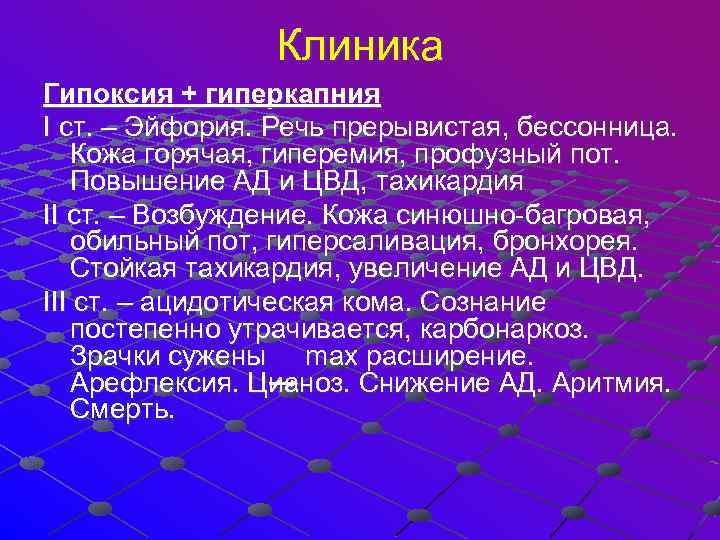 Клиника

Гипоксия + гиперкапния

I ст. – Эйфория. Речь прерывистая, бессонница. Кожа горячая, гиперемия, профузный пот. Повышение АД и ЦВД, тахикардия

II ст. – Возбуждение. Кожа синюшно-багровая, обильный пот, гиперсаливация, бронхорея. Стойкая тахикардия, увеличение АД и ЦВД.

III ст. – ацидотическая кома. Сознание постепенно утрачивается, карбонаркоз. Зрачки сужены max расширение. Арефлексия. Цианоз. Снижение АД. Аритмия. Смерть.